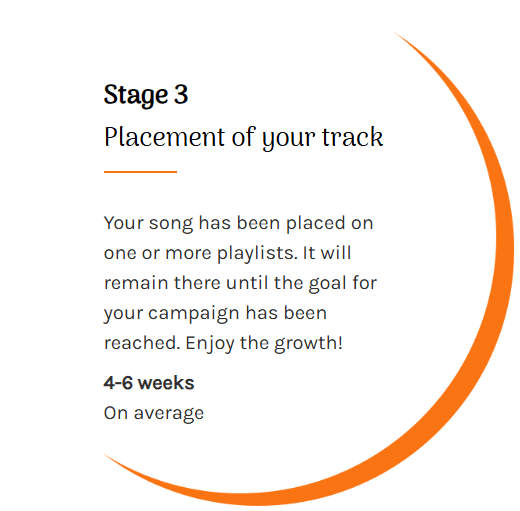 Stage 3
Placement of your track

Your song has been placed on one or more playlists. It will remain there until the goal for your campaign has been reached. Enjoy the growth!

4-6 weeks
On average